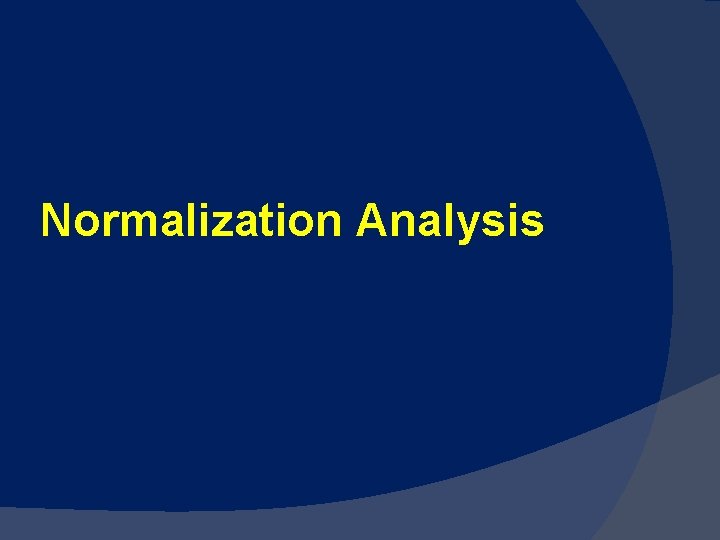 Normalization Analysis